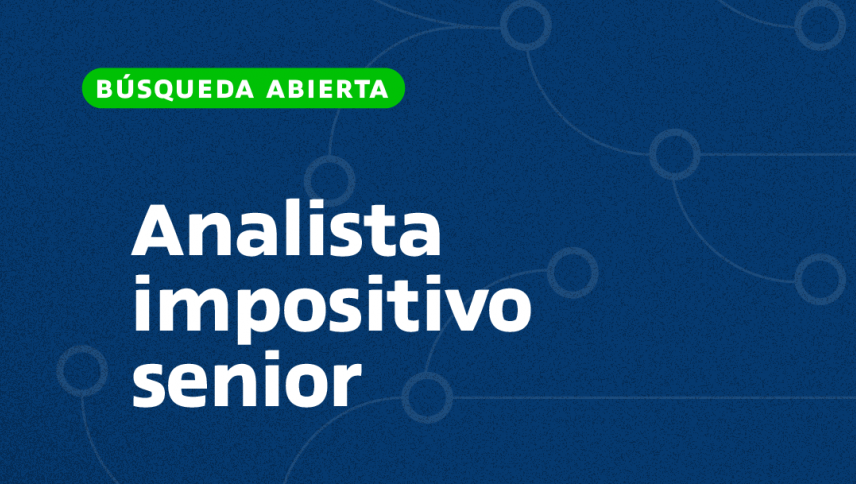 BÚSQUEDA ABIERTA

Analista impositivo senior